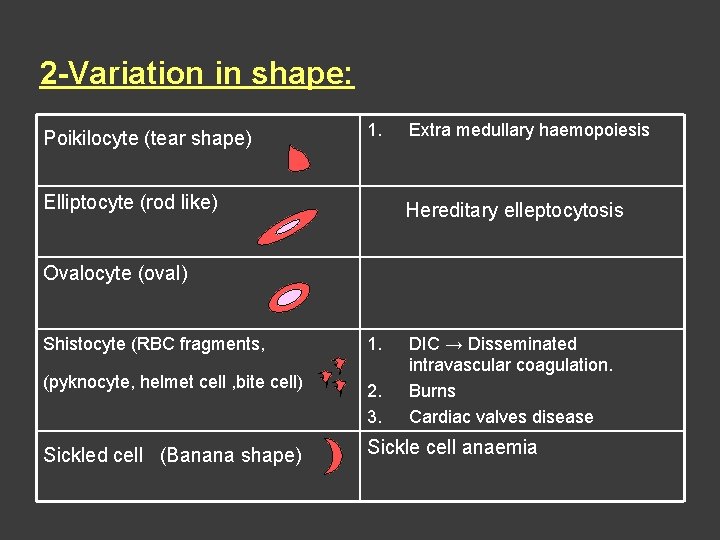 2-Variation in shape:

| | |
|---|---|
| Poikilocyte (tear shape) | 1. Extra medullary haemopoiesis |
| Elliptocyte (rod like) | Hereditary elleptocytosis |
| Ovalocyte (oval) | |
| Shistocyte (RBC fragments, (pyknocyte, helmet cell ,bite cell) | 1. DIC → Disseminated intravascular coagulation. 2. Burns 3. Cardiac valves disease |
| Sickled cell (Banana shape) | Sickle cell anaemia |